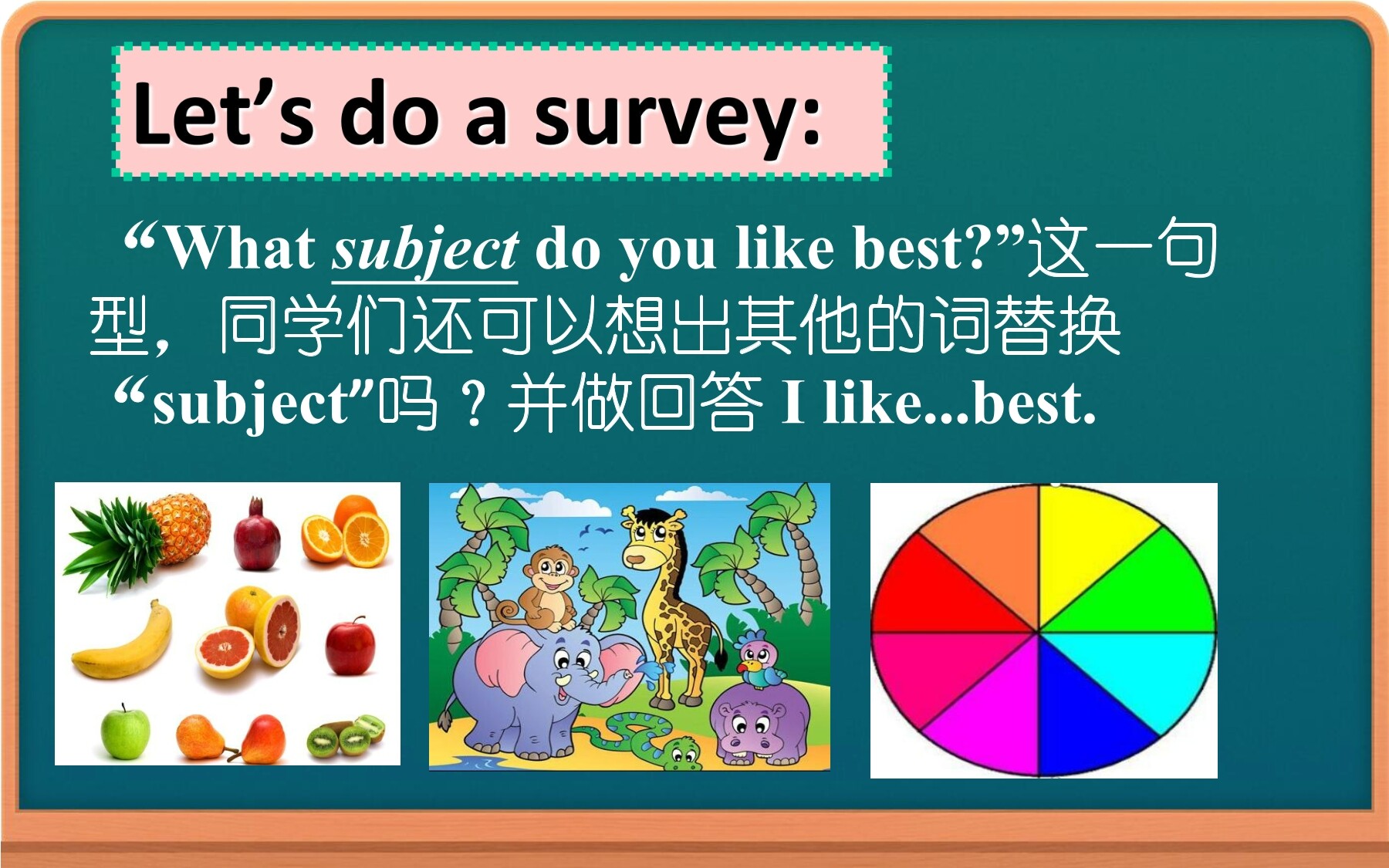 Let’s do a survey:

“What subject do you like best?”这一句型，同学们还可以想出其他的词替换“subject”吗？并做回答 I like...best.